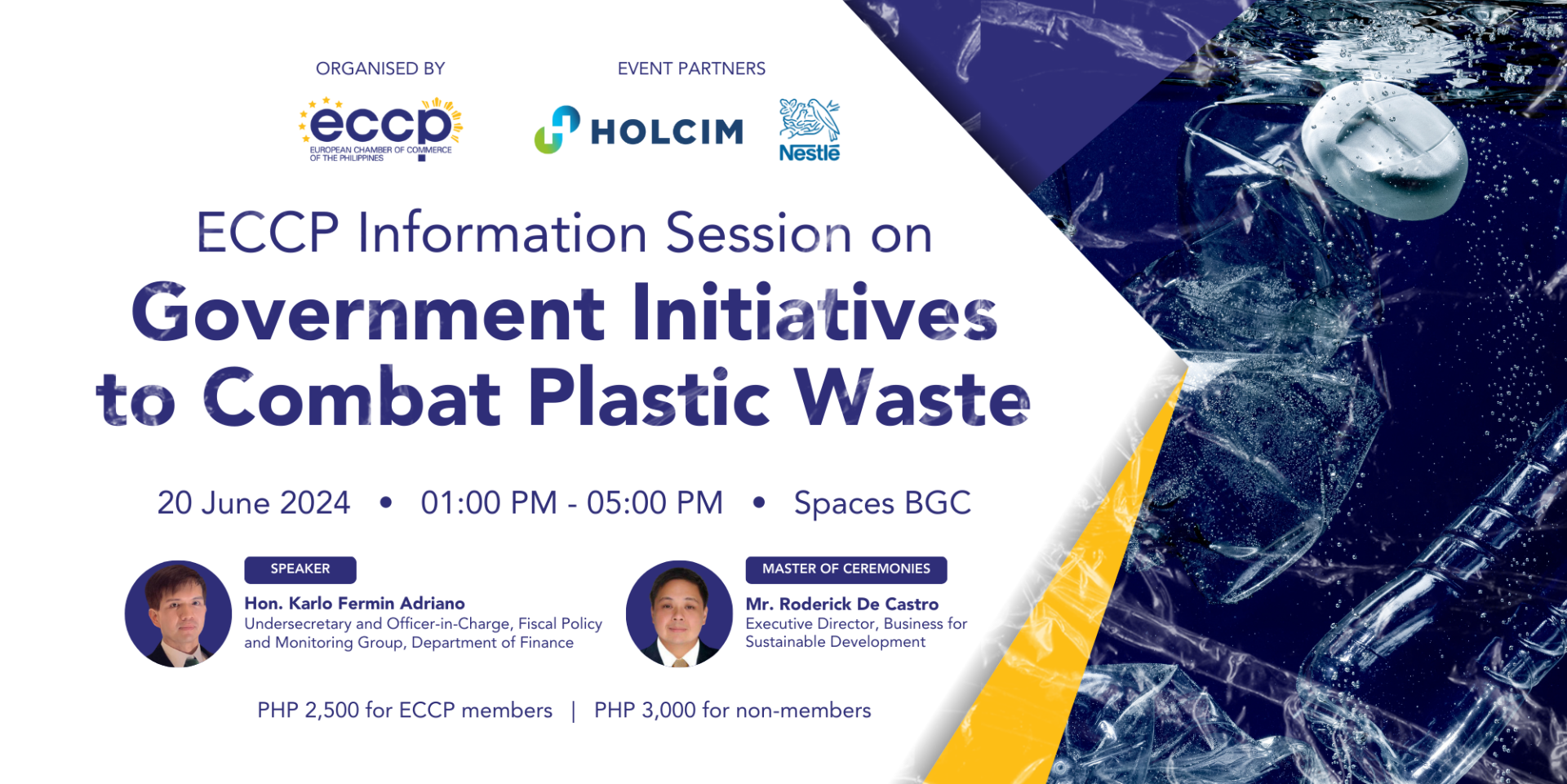 ORGANISED BY

eccp
EUROPEAN CHAMBER OF COMMERCE OF THE PHILIPPINES

EVENT PARTNERS

HOLCIM

Nestlé

ECCP Information Session on

Government Initiatives to Combat Plastic Waste

20 June 2024 • 01:00 PM - 05:00 PM • Spaces BGC

SPEAKER

Hon. Karlo Fermin Adriano
Undersecretary and Officer-in-Charge, Fiscal Policy and Monitoring Group, Department of Finance

MASTER OF CEREMONIES

Mr. Roderick De Castro
Executive Director, Business for Sustainable Development

PHP 2,500 for ECCP members | PHP 3,000 for non-members